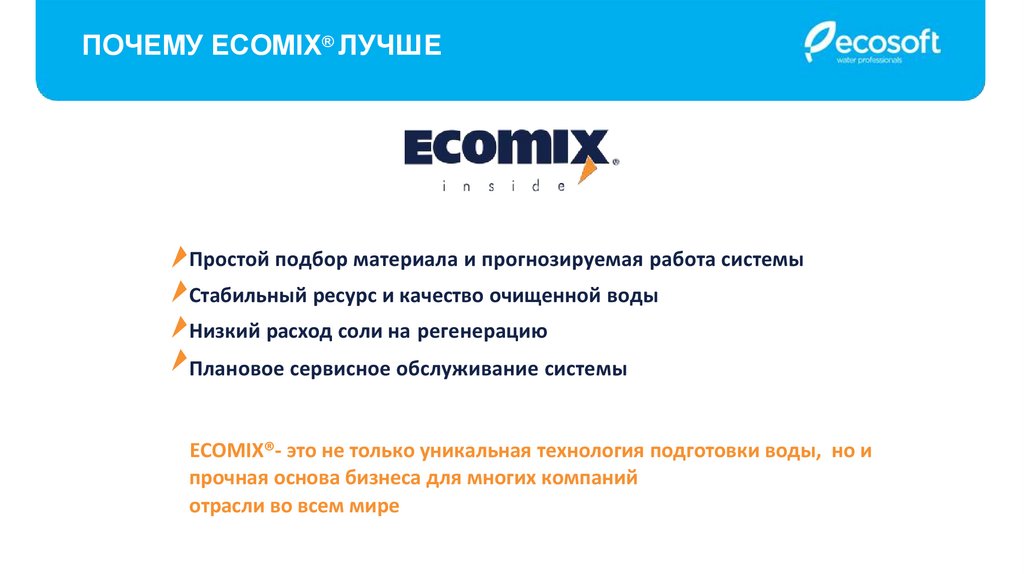 ПОЧЕМУ ECOMIX® ЛУЧШЕ

ecosoft
water professionals

ECOMIX®
inside

Простой подбор материала и прогнозируемая работа системы

Стабильный ресурс и качество очищенной воды

Низкий расход соли на регенерацию

Плановое сервисное обслуживание системы

ECOMIX®- это не только уникальная технология подготовки воды, но и прочная основа бизнеса для многих компаний
отрасли во всем мире